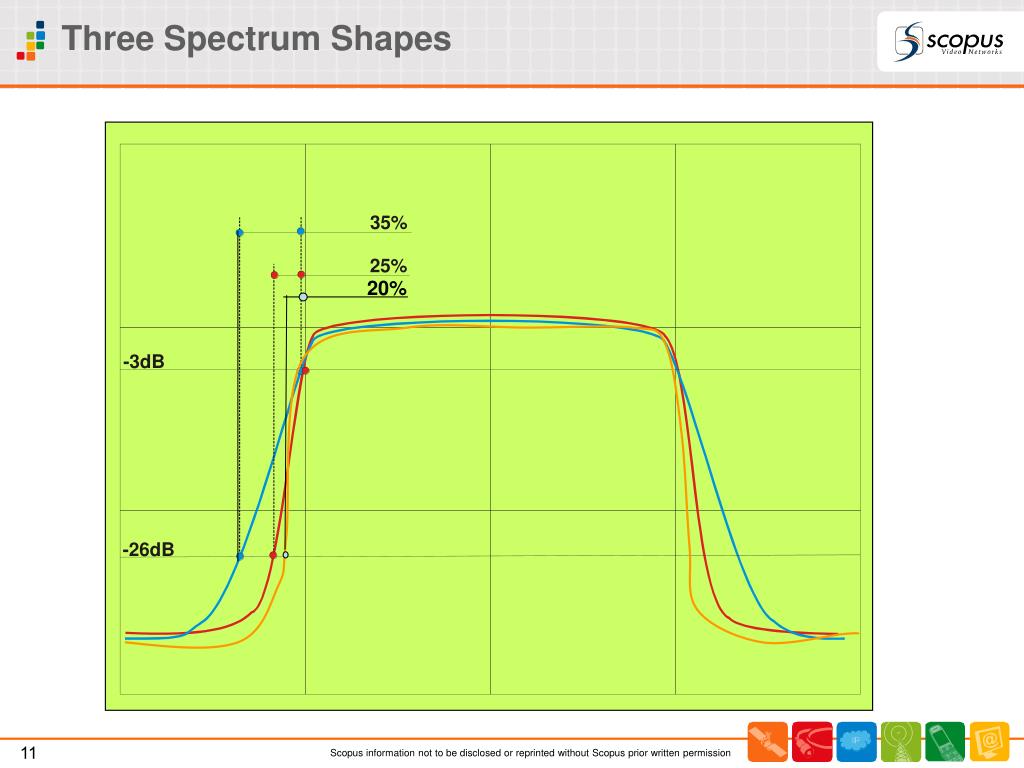 Three Spectrum Shapes

scopus Video Networks

35%

25%

20%

-3dB

-26dB

11

Scopus information not to be disclosed or reprinted without Scopus prior written permission